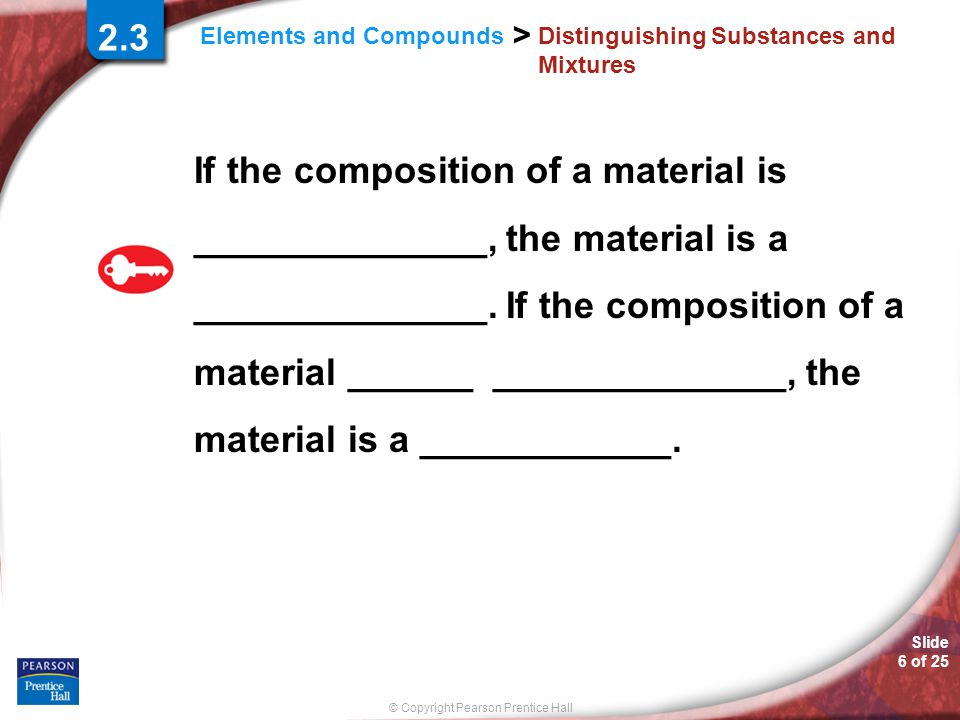 2.3

Elements and Compounds > Distinguishing Substances and Mixtures

If the composition of a material is ______________, the material is a ______________. If the composition of a material ______ ______________, the material is a ____________.

PEARSON
Prentice Hall

© Copyright Pearson Prentice Hall

Slide 6 of 25